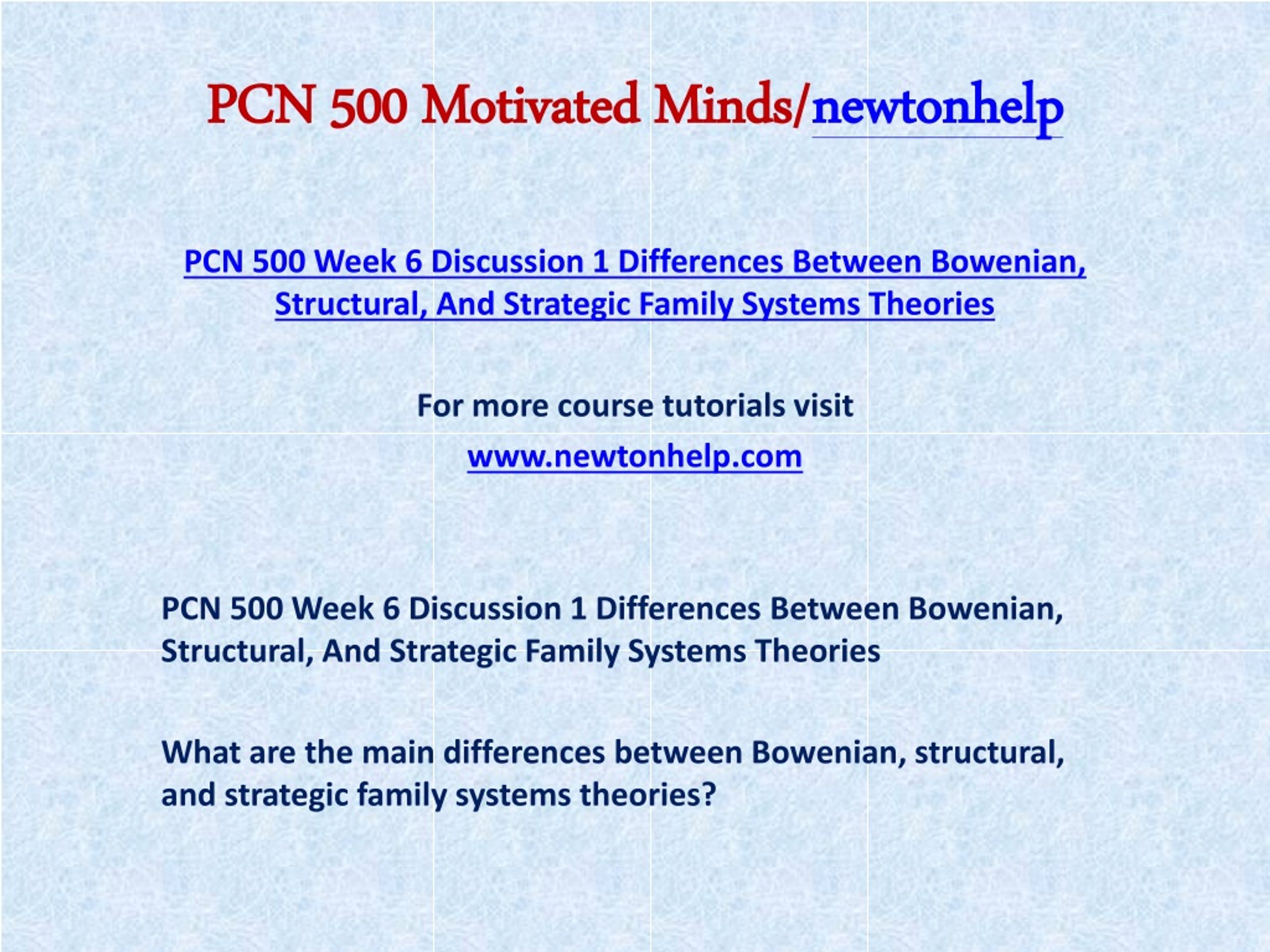 PCN 500 Motivated Minds/newtonhelp

PCN 500 Week 6 Discussion 1 Differences Between Bowenian, Structural, And Strategic Family Systems Theories

For more course tutorials visit

www.newtonhelp.com

PCN 500 Week 6 Discussion 1 Differences Between Bowenian, Structural, And Strategic Family Systems Theories

What are the main differences between Bowenian, structural, and strategic family systems theories?